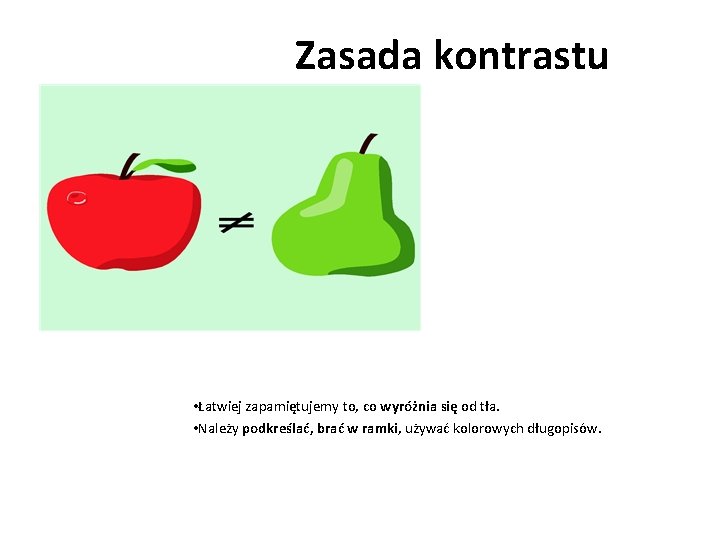 Zasada kontrastu

$\neq$

•Łatwiej zapamiętujemy to, co wyróżnia się od tła.
•Należy podkreślać, brać w ramki, używać kolorowych długopisów.